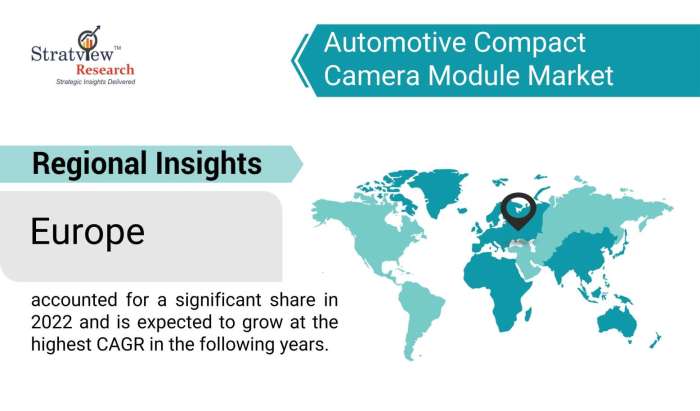 Stratview™
Research
Strategic Insights Delivered

Automotive Compact Camera Module Market

Regional Insights

Europe

accounted for a significant share in 2022 and is expected to grow at the highest CAGR in the following years.